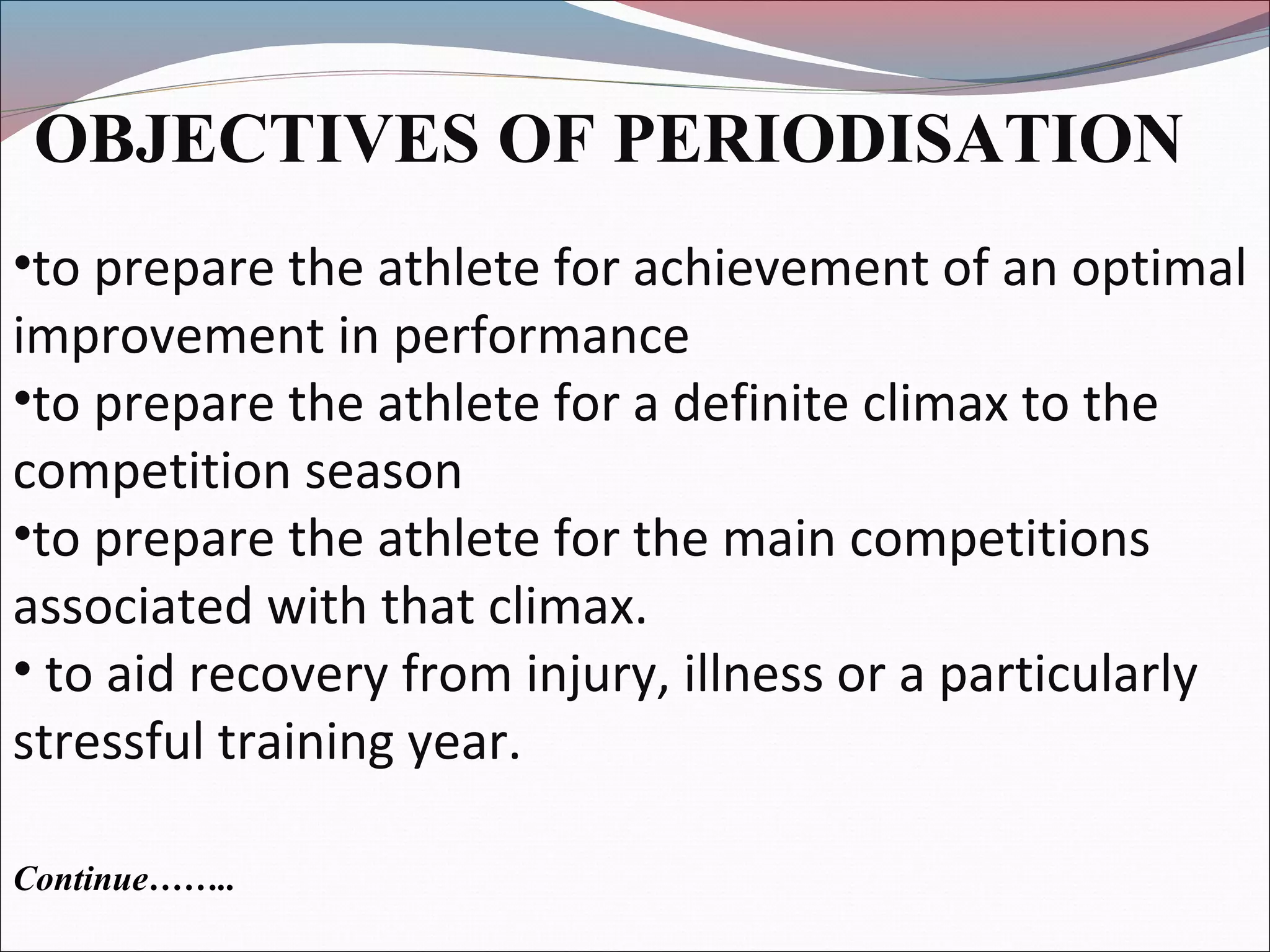 OBJECTIVES OF PERIODISATION

•to prepare the athlete for achievement of an optimal improvement in performance
•to prepare the athlete for a definite climax to the competition season
•to prepare the athlete for the main competitions associated with that climax.
• to aid recovery from injury, illness or a particularly stressful training year.

Continue……..